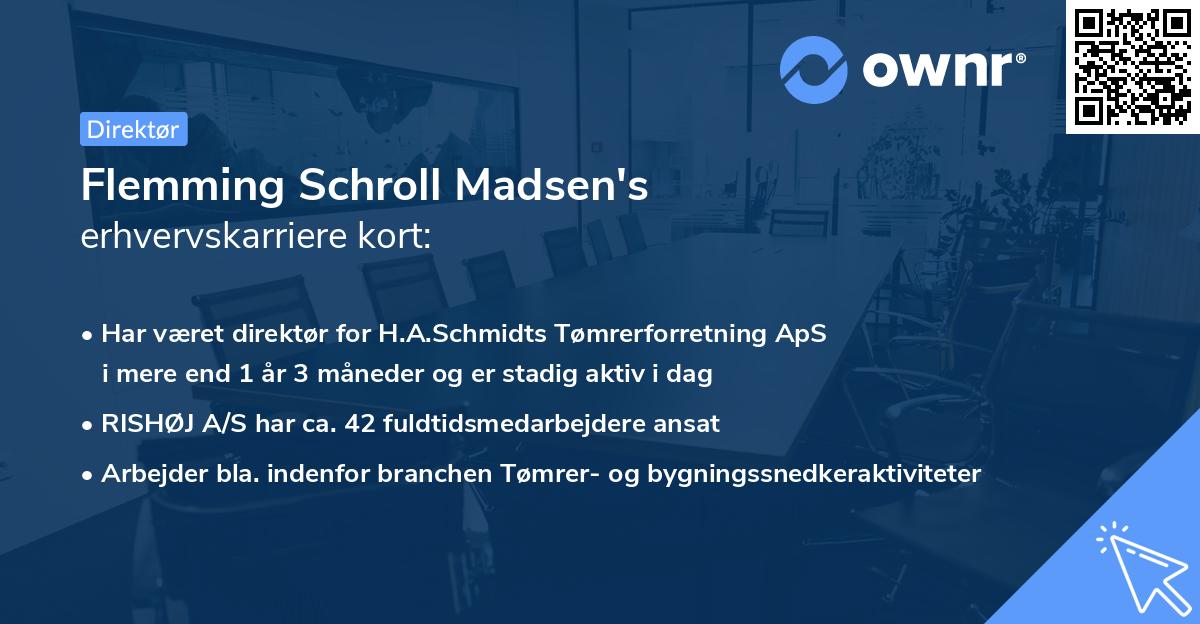 ownr®

Direktør

Flemming Schroll Madsen's erhvervskarriere kort:

• Har været direktør for H.A.Schmidts Tømrerforretning ApS i mere end 1 år 3 måneder og er stadig aktiv i dag
• RISHØJ A/S har ca. 42 fuldtidsmedarbejdere ansat
• Arbejder bla. indenfor branchen Tømrer- og bygningssnedkeraktiviteter